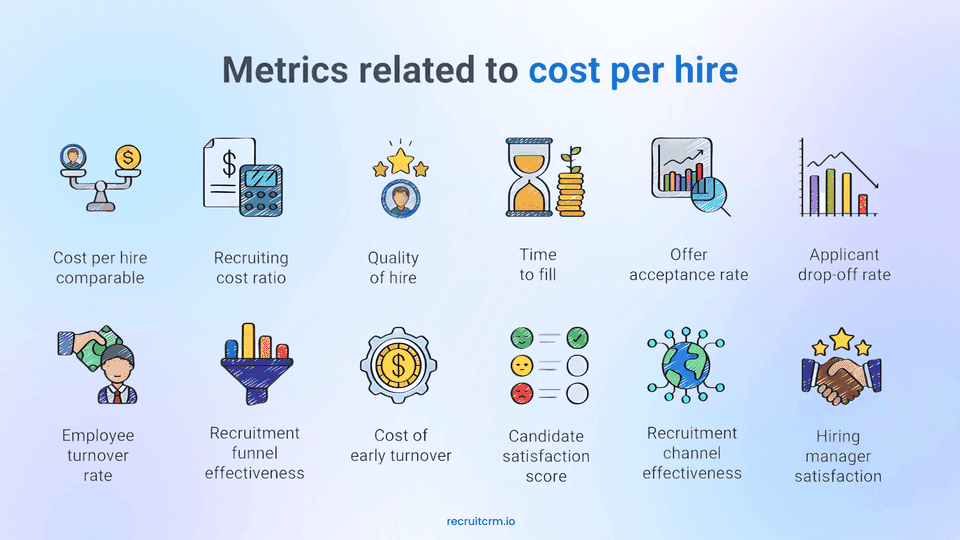 Metrics related to cost per hire

Cost per hire comparable

Recruiting cost ratio

Quality of hire

Time to fill

Offer acceptance rate

Applicant drop-off rate

Employee turnover rate

Recruitment funnel effectiveness

Cost of early turnover

Candidate satisfaction score

Recruitment channel effectiveness

Hiring manager satisfaction

recruitcrm.io